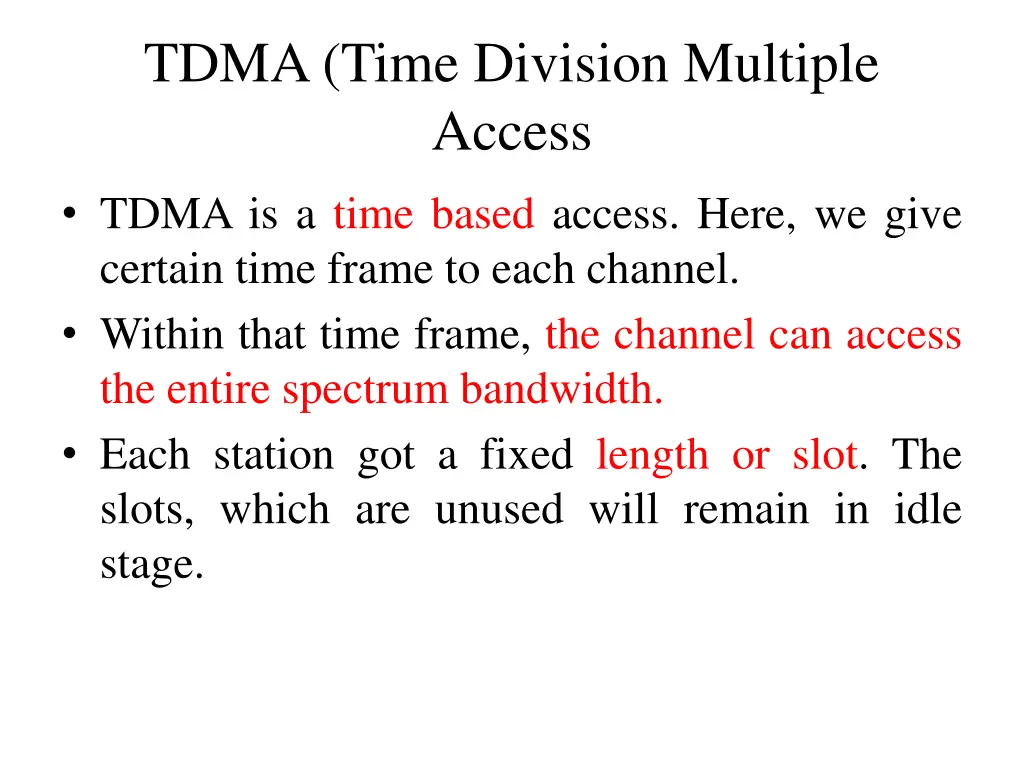 TDMA (Time Division Multiple Access

• TDMA is a time based access. Here, we give certain time frame to each channel.
• Within that time frame, the channel can access the entire spectrum bandwidth.
• Each station got a fixed length or slot. The slots, which are unused will remain in idle stage.